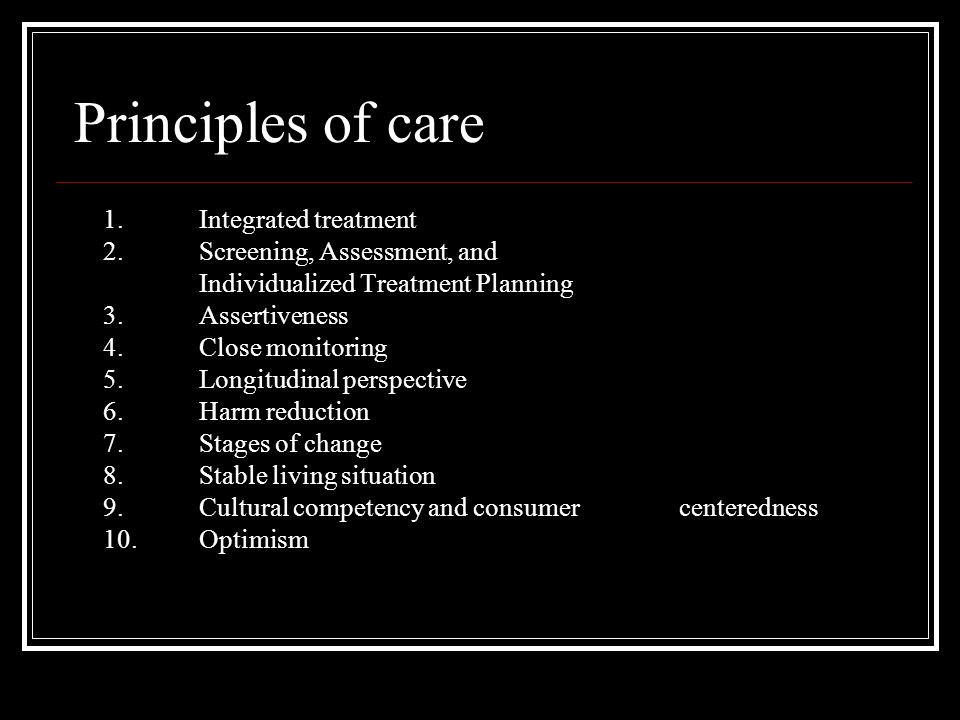 Principles of care

1. Integrated treatment
2. Screening, Assessment, and Individualized Treatment Planning
3. Assertiveness
4. Close monitoring
5. Longitudinal perspective
6. Harm reduction
7. Stages of change
8. Stable living situation
9. Cultural competency and consumer centeredness
10. Optimism